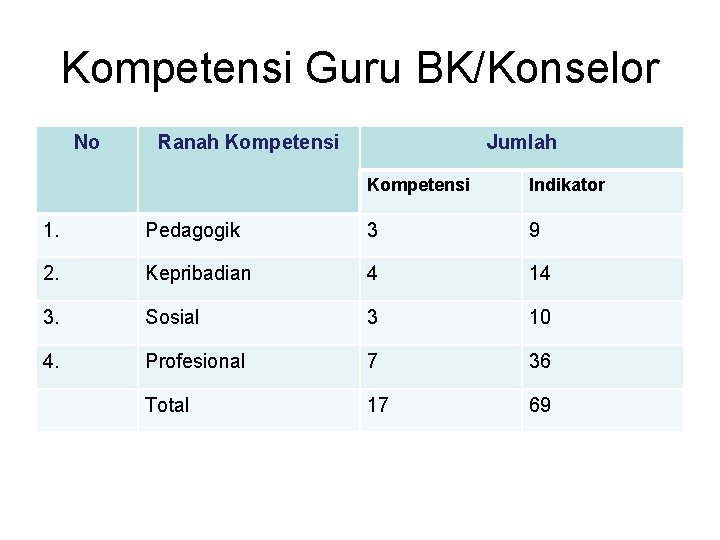 Kompetensi Guru BK/Konselor

| No | Ranah Kompetensi | Jumlah | |
|---|---|---|---|
| | | Kompetensi | Indikator |
| 1. | Pedagogik | 3 | 9 |
| 2. | Kepribadian | 4 | 14 |
| 3. | Sosial | 3 | 10 |
| 4. | Profesional | 7 | 36 |
| | Total | 17 | 69 |